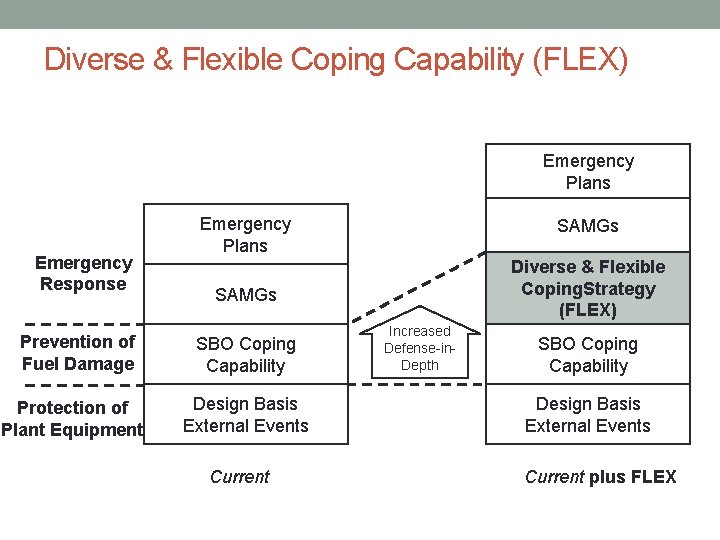 Diverse & Flexible Coping Capability (FLEX)

Emergency Response

Prevention of Fuel Damage

Protection of Plant Equipment

Emergency Plans

SAMGs

SBO Coping Capability

Design Basis External Events

Current

Increased Defense-in-Depth

Emergency Plans

SAMGs

Diverse & Flexible CopingStrategy (FLEX)

SBO Coping Capability

Design Basis External Events

Current plus FLEX